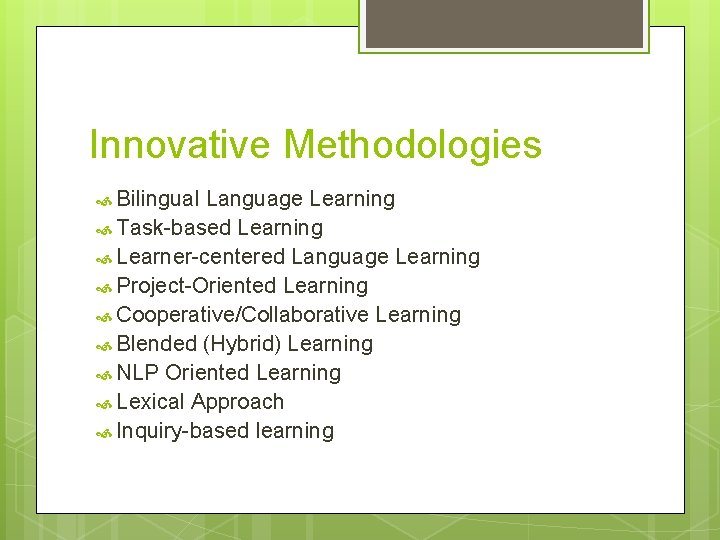 Innovative Methodologies

Bilingual Language Learning
Task-based Learning
Learner-centered Language Learning
Project-Oriented Learning
Cooperative/Collaborative Learning
Blended (Hybrid) Learning
NLP Oriented Learning
Lexical Approach
Inquiry-based learning